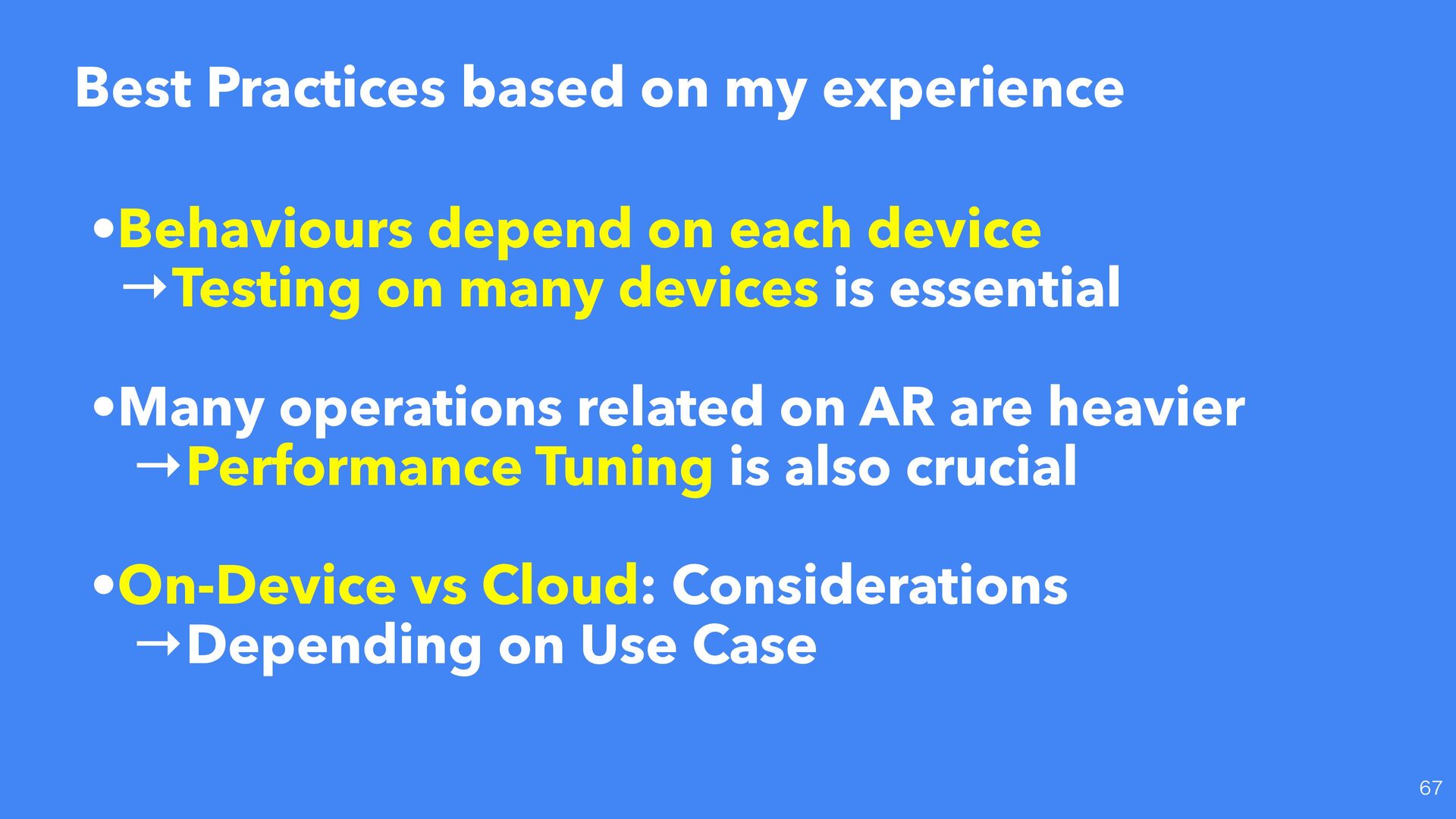 Best Practices based on my experience

•Behaviours depend on each device
→Testing on many devices is essential

•Many operations related on AR are heavier
→Performance Tuning is also crucial

•On-Device vs Cloud: Considerations
→Depending on Use Case

67